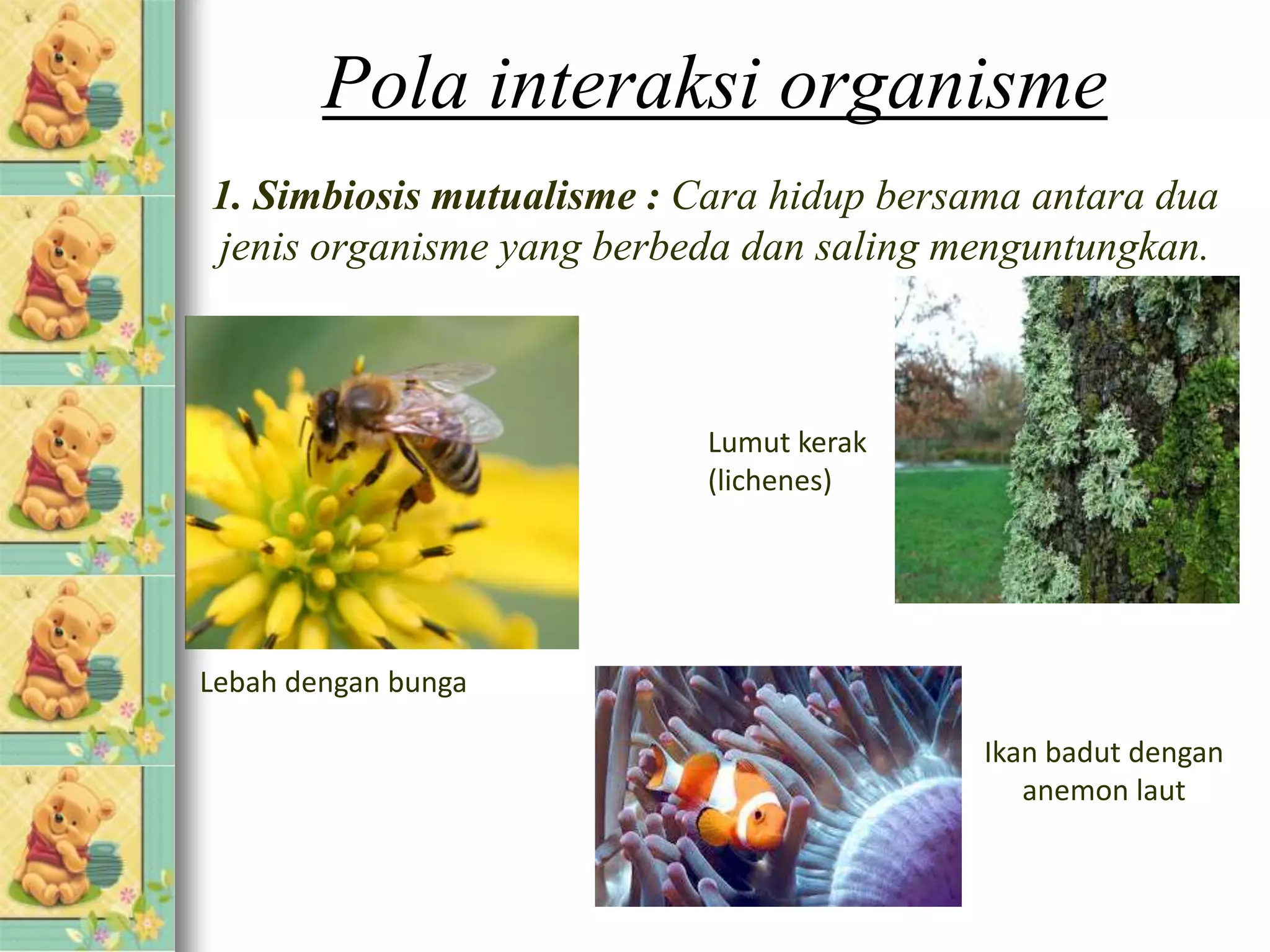 Pola interaksi organisme

1. Simbiosis mutualisme : Cara hidup bersama antara dua jenis organisme yang berbeda dan saling menguntungkan.

Lumut kerak (lichenes)

Lebah dengan bunga

Ikan badut dengan anemon laut